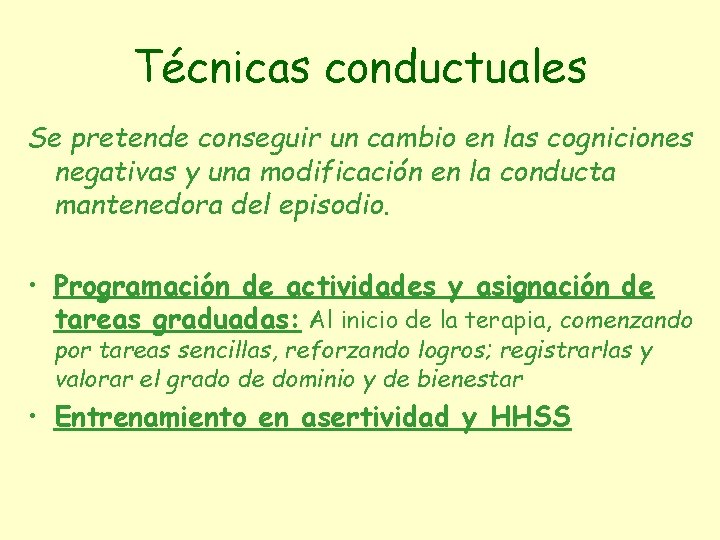 Técnicas conductuales

Se pretende conseguir un cambio en las cogniciones negativas y una modificación en la conducta mantenedora del episodio.

• Programación de actividades y asignación de tareas graduadas: Al inicio de la terapia, comenzando por tareas sencillas, reforzando logros; registrarlas y valorar el grado de dominio y de bienestar
• Entrenamiento en asertividad y HHSS